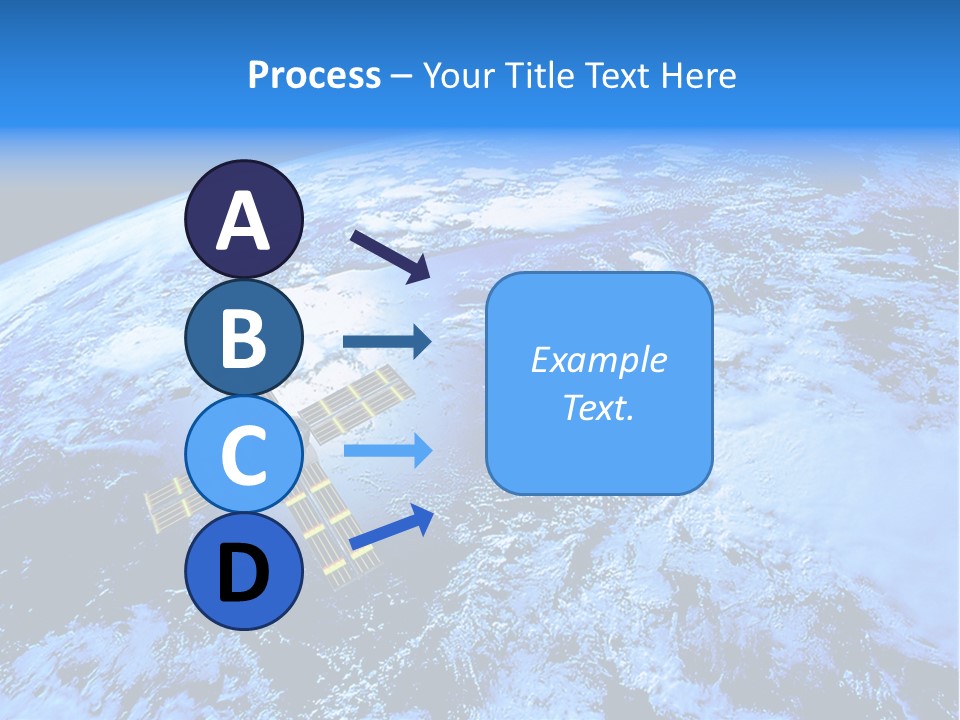 Process – Your Title Text Here

A

B

C

D

Example Text.